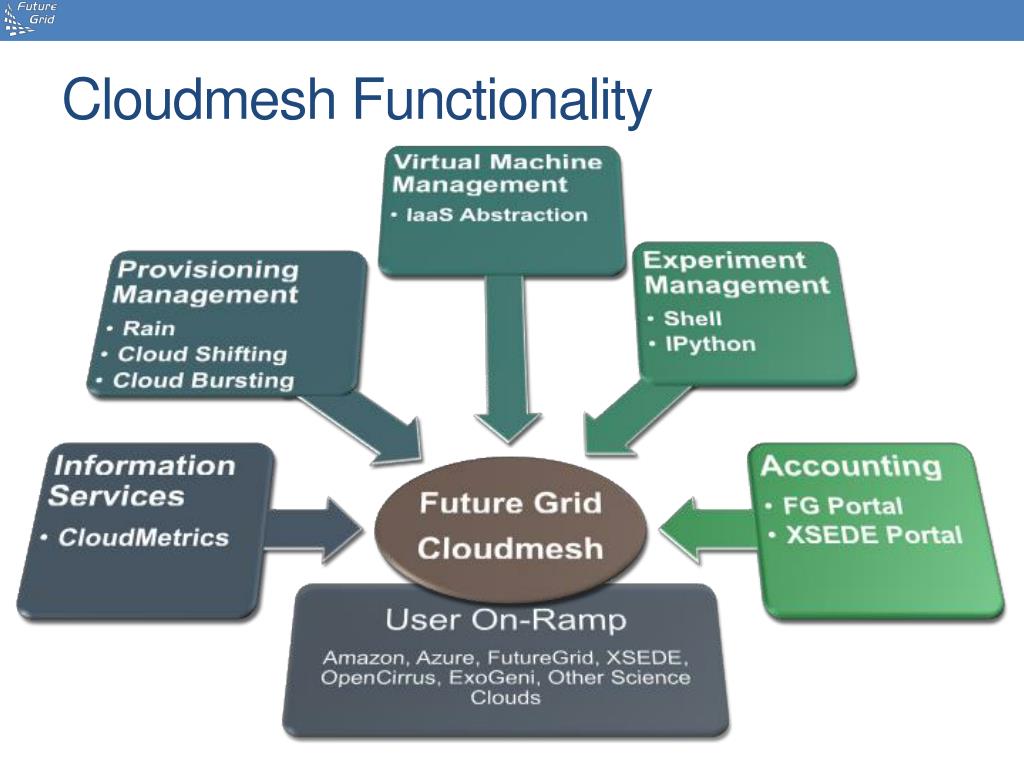 Future Grid

Cloudmesh Functionality

Virtual Machine Management
• IaaS Abstraction

Provisioning Management
• Rain
• Cloud Shifting
• Cloud Bursting

Experiment Management
• Shell
• IPython

Information Services
• CloudMetrics

Future Grid Cloudmesh

Accounting
• FG Portal
• XSEDE Portal

User On-Ramp
Amazon, Azure, FutureGrid, XSEDE, OpenCirrus, ExoGeni, Other Science Clouds